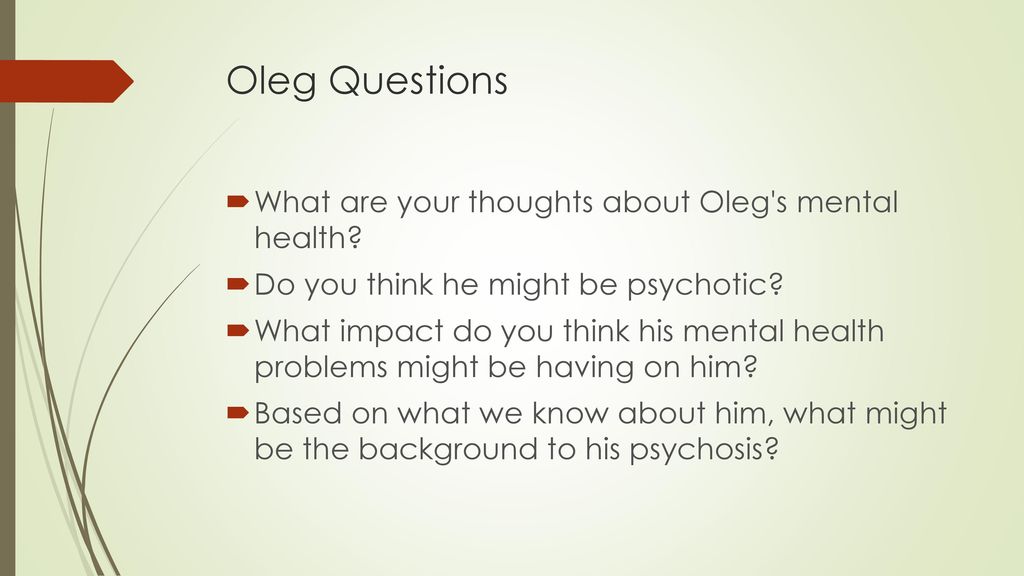 Oleg Questions

What are your thoughts about Oleg's mental health?

Do you think he might be psychotic?

What impact do you think his mental health problems might be having on him?

Based on what we know about him, what might be the background to his psychosis?